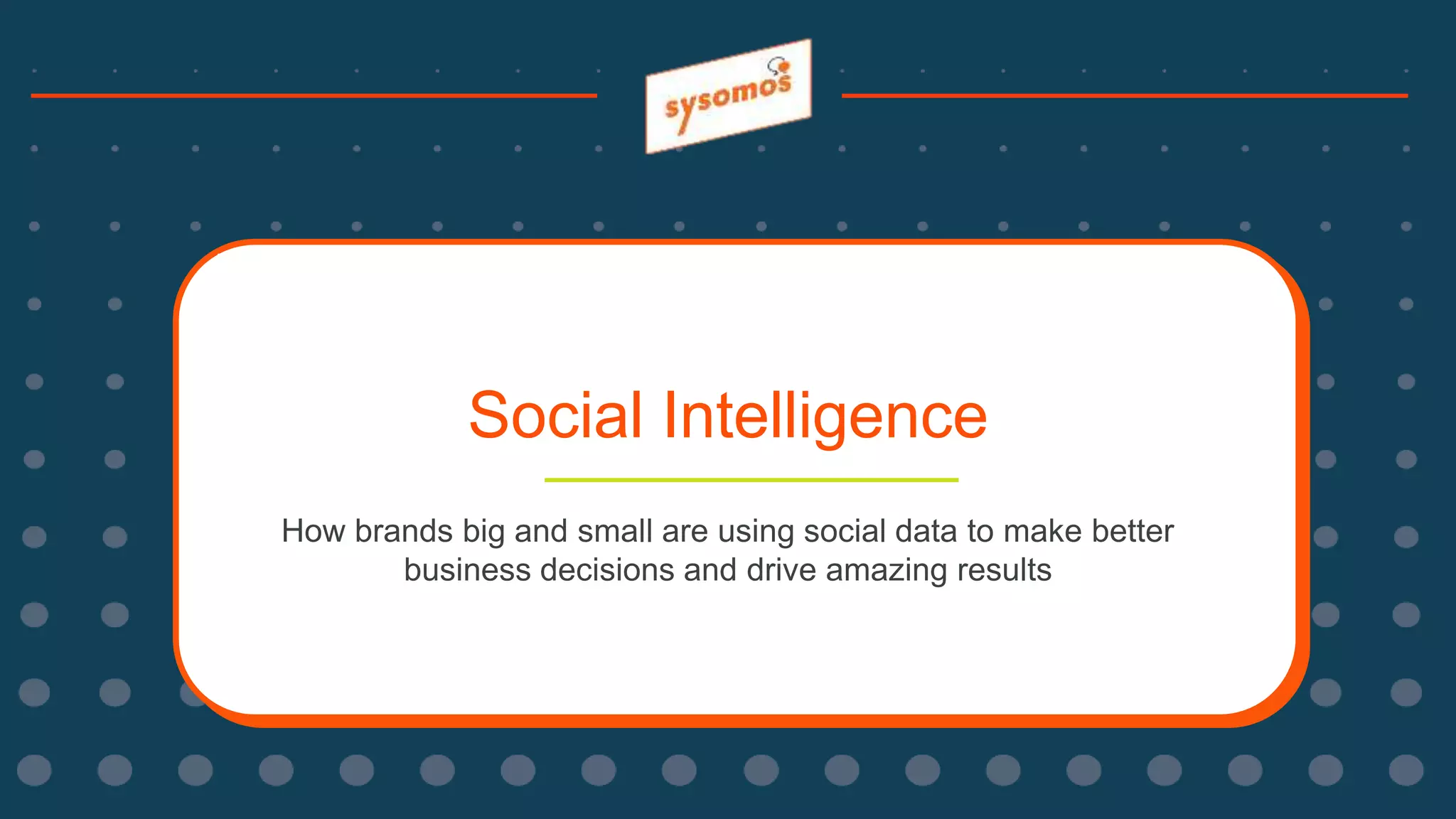 sysomos

Social Intelligence

How brands big and small are using social data to make better business decisions and drive amazing results